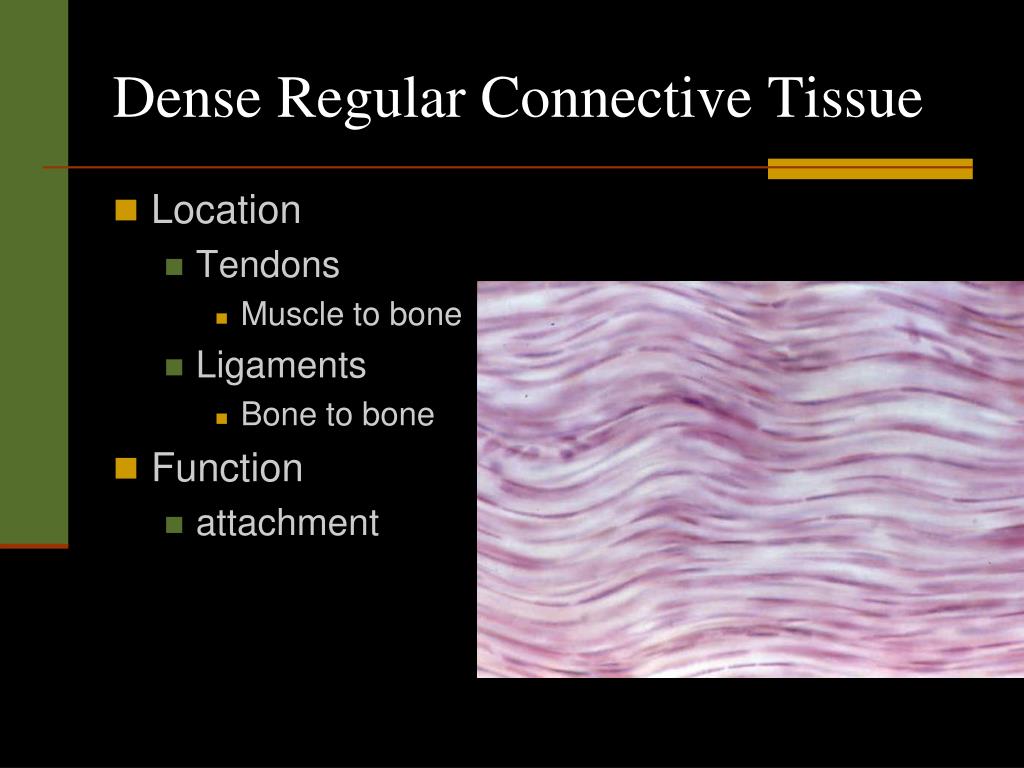 Dense Regular Connective Tissue

- Location
  - Tendons
    - Muscle to bone
  - Ligaments
    - Bone to bone
- Function
  - attachment